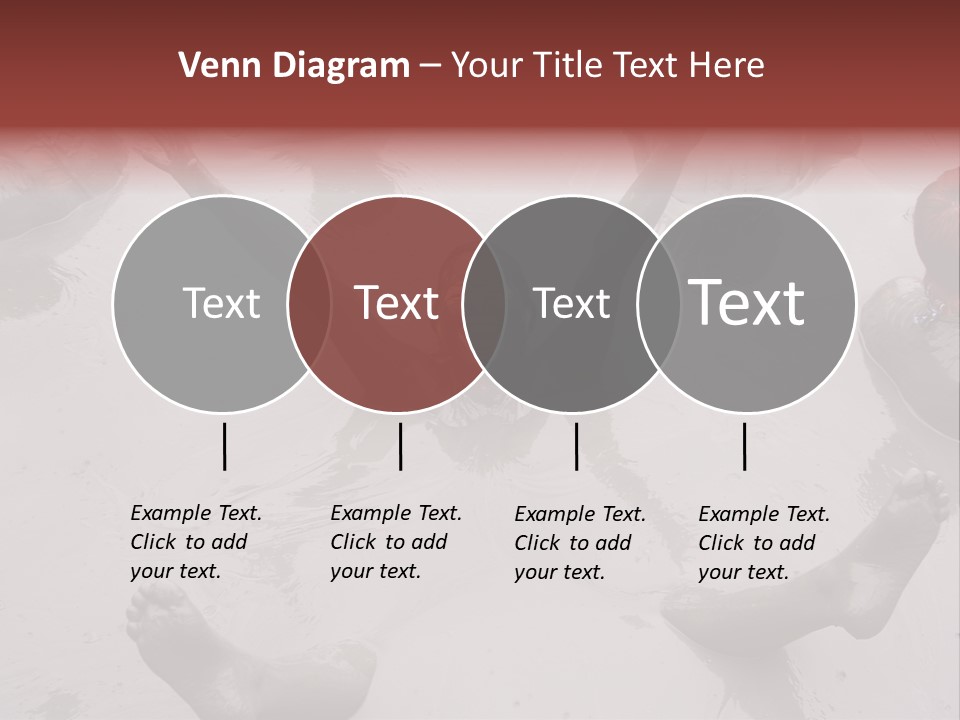 Venn Diagram – Your Title Text Here

Text

Text

Text

Text

Example Text. Click to add your text.

Example Text. Click to add your text.

Example Text. Click to add your text.

Example Text. Click to add your text.